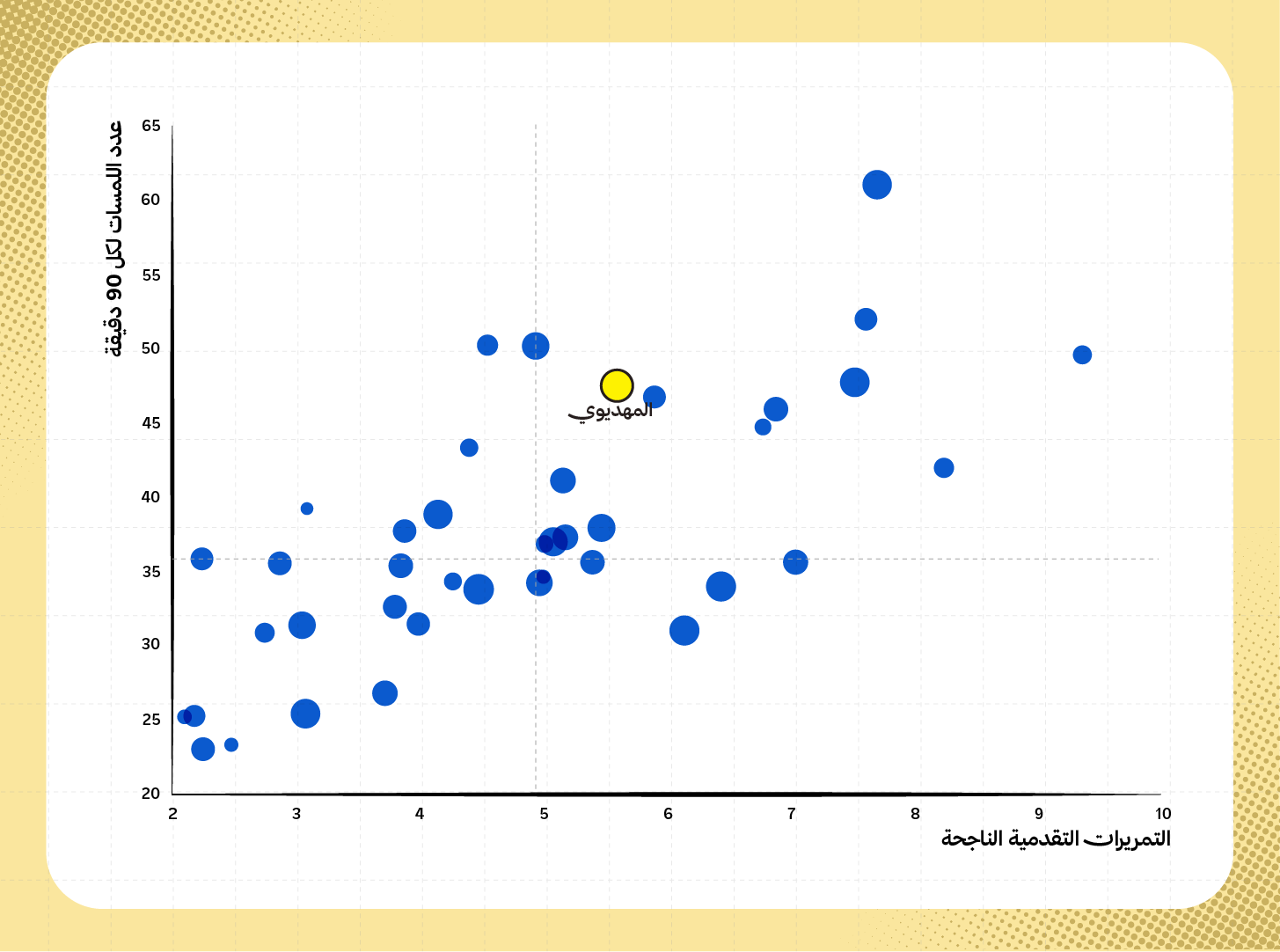 عدد اللمسات لكل 90 دقيقة

65
60
55
50
45
40
35
30
25
20

المهديوي

2
3
4
5
6
7
8
9
10

التمريرات التقدمية الناجحة